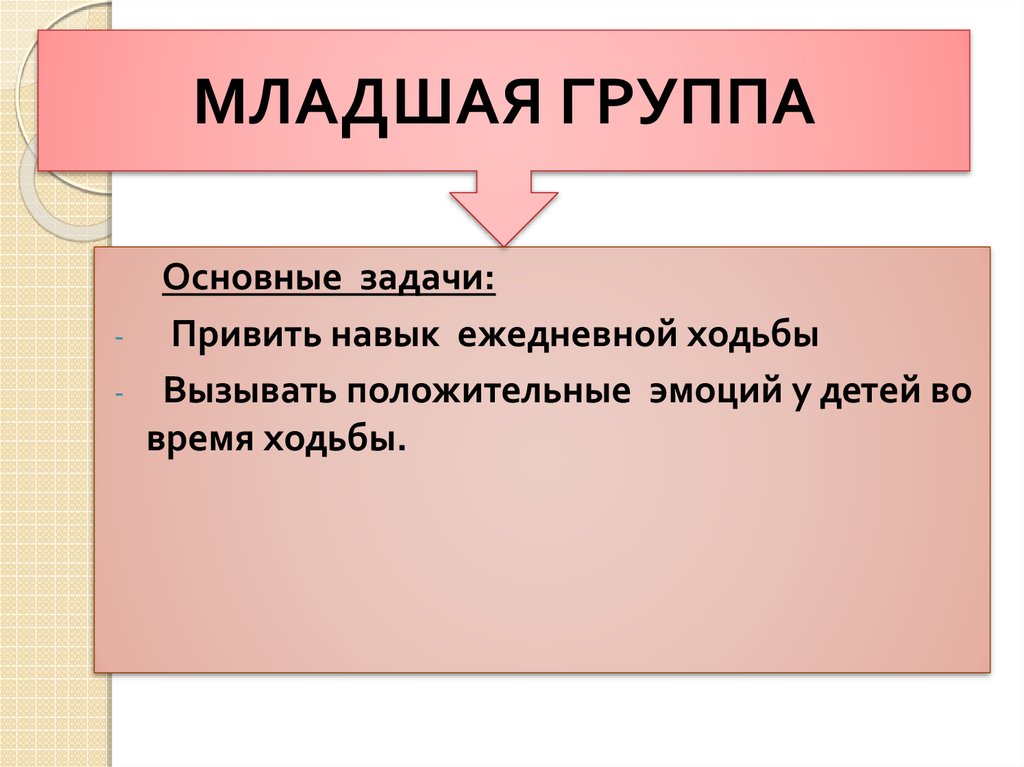 МЛАДШАЯ ГРУППА

Основные задачи:

- Привить навык ежедневной ходьбы
- Вызывать положительные эмоций у детей во время ходьбы.